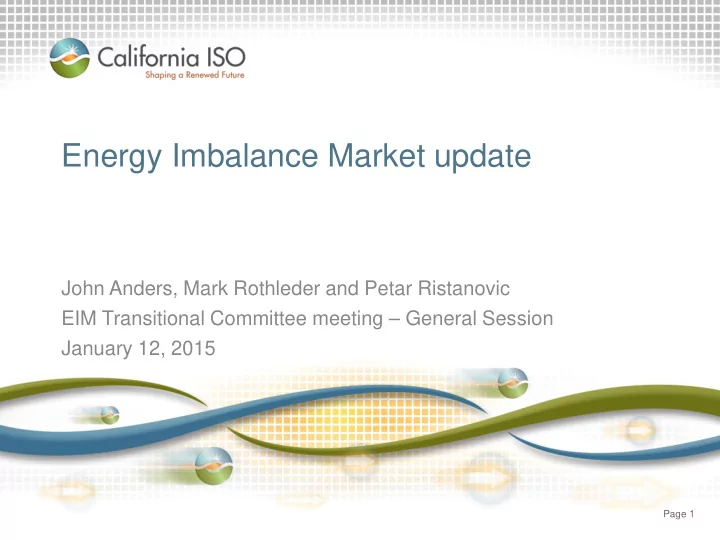 California ISO
Shaping a Renewed Future

Energy Imbalance Market update

John Anders, Mark Rothleder and Petar Ristanovic
EIM Transitional Committee meeting – General Session
January 12, 2015

Page 1